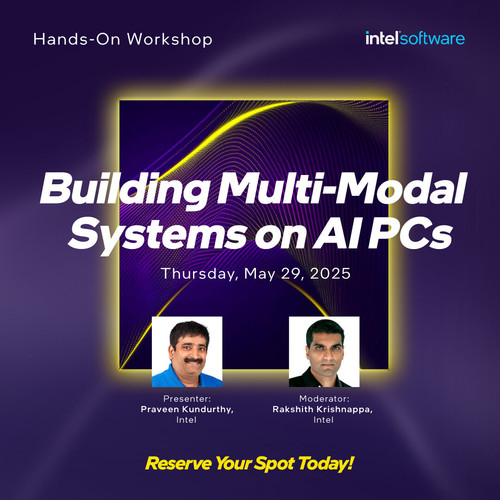 Hands-On Workshop

intel software

Building Multi-Modal Systems on AI PCs

Thursday, May 29, 2025

Presenter:
Praveen Kundurthy,
Intel

Moderator:
Rakshith Krishnappa,
Intel

Reserve Your Spot Today!